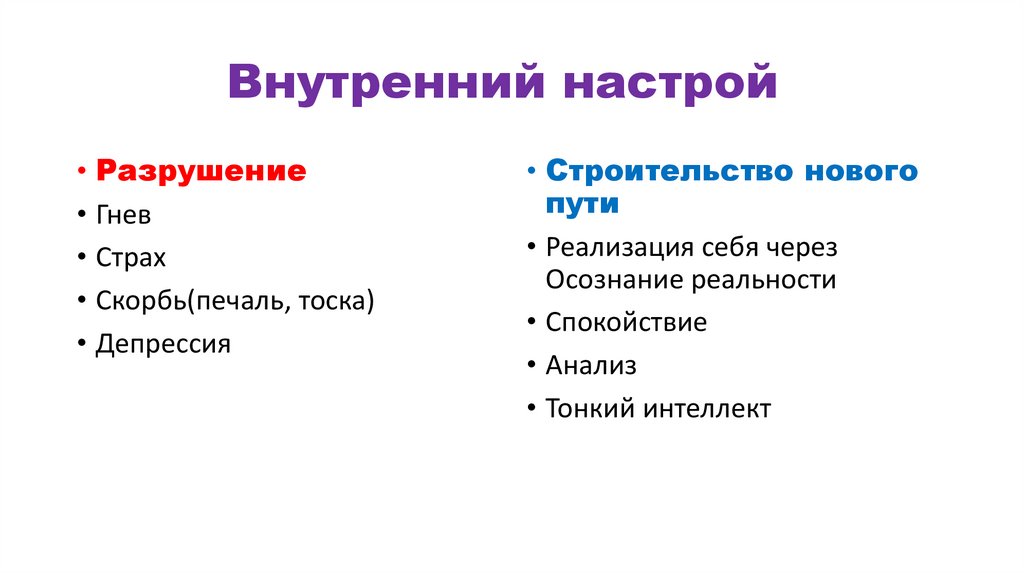 Внутренний настрой

• Разрушение
• Гнев
• Страх
• Скорбь(печаль, тоска)
• Депрессия

• Строительство нового пути
• Реализация себя через Осознание реальности
• Спокойствие
• Анализ
• Тонкий интеллект